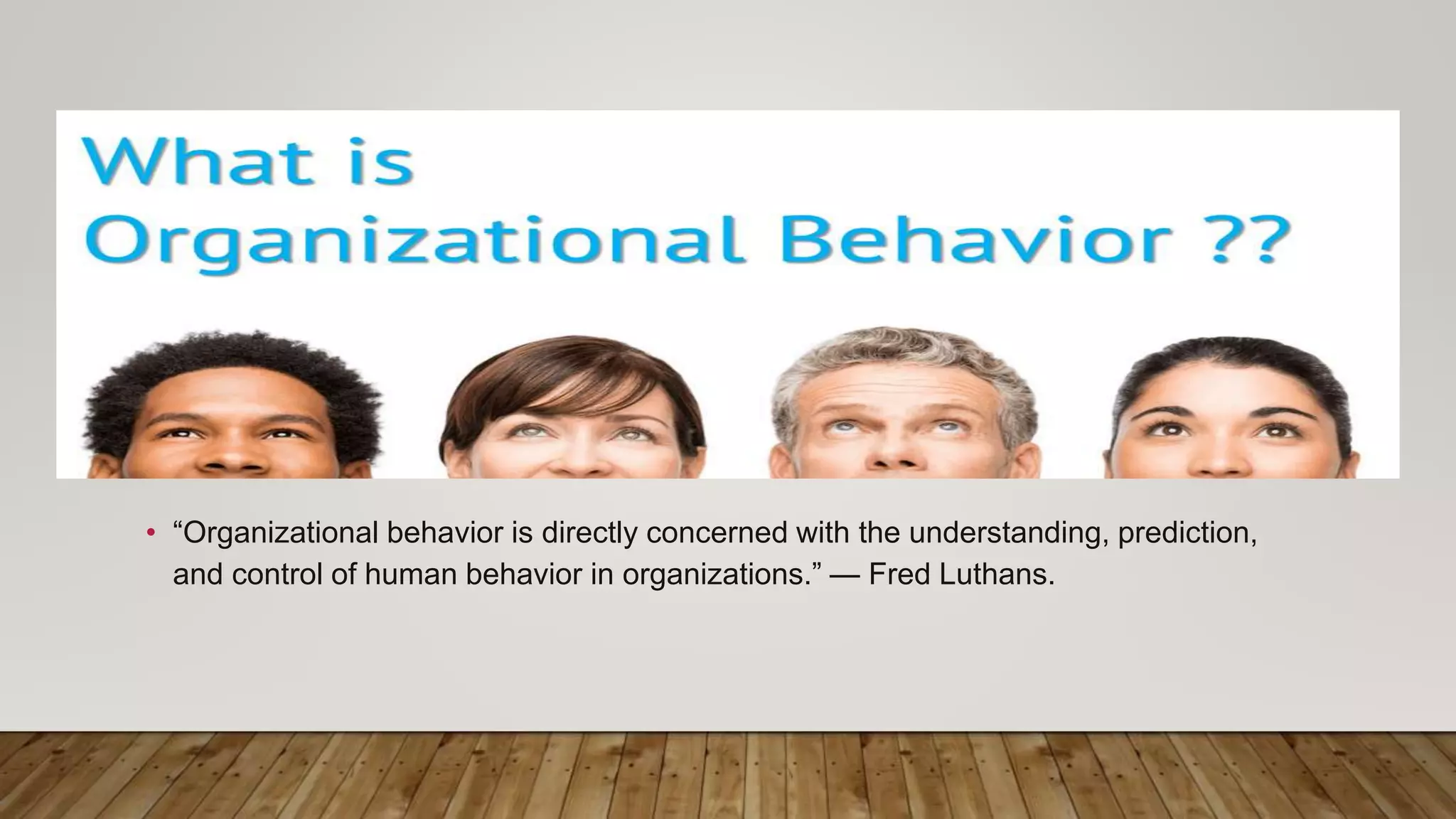 What is Organizational Behavior ??

• “Organizational behavior is directly concerned with the understanding, prediction, and control of human behavior in organizations.” — Fred Luthans.